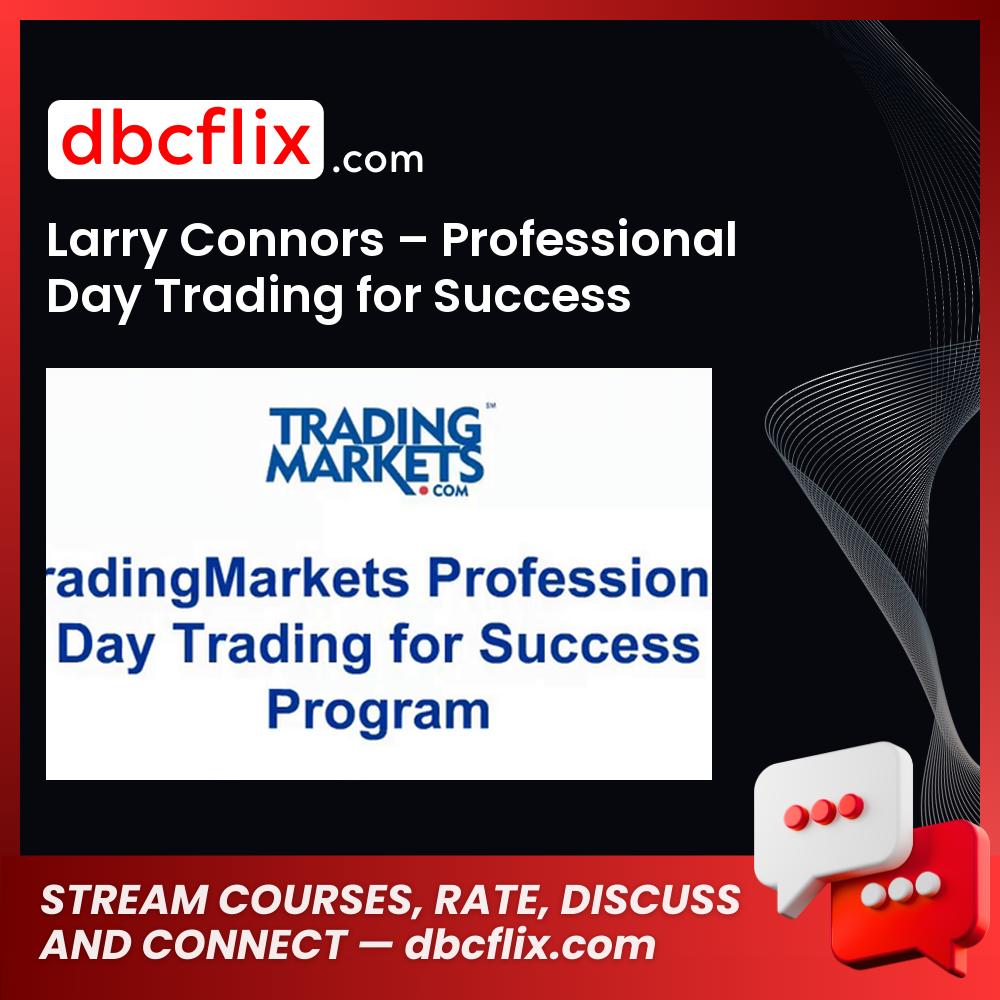 dbcflix.com

Larry Connors – Professional Day Trading for Success

TRADING MARKETS.COM

radingMarkets Profession Day Trading for Success Program

STREAM COURSES, RATE, DISCUSS AND CONNECT — dbcflix.com